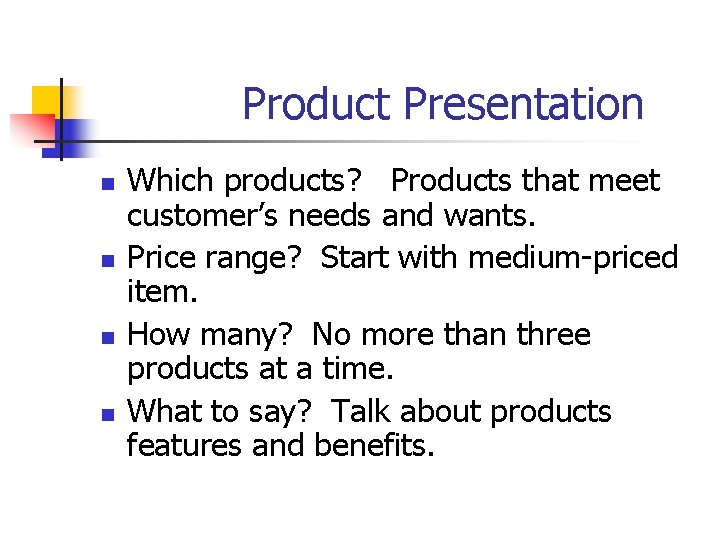 Product Presentation

- Which products? Products that meet customer’s needs and wants.
- Price range? Start with medium-priced item.
- How many? No more than three products at a time.
- What to say? Talk about products features and benefits.